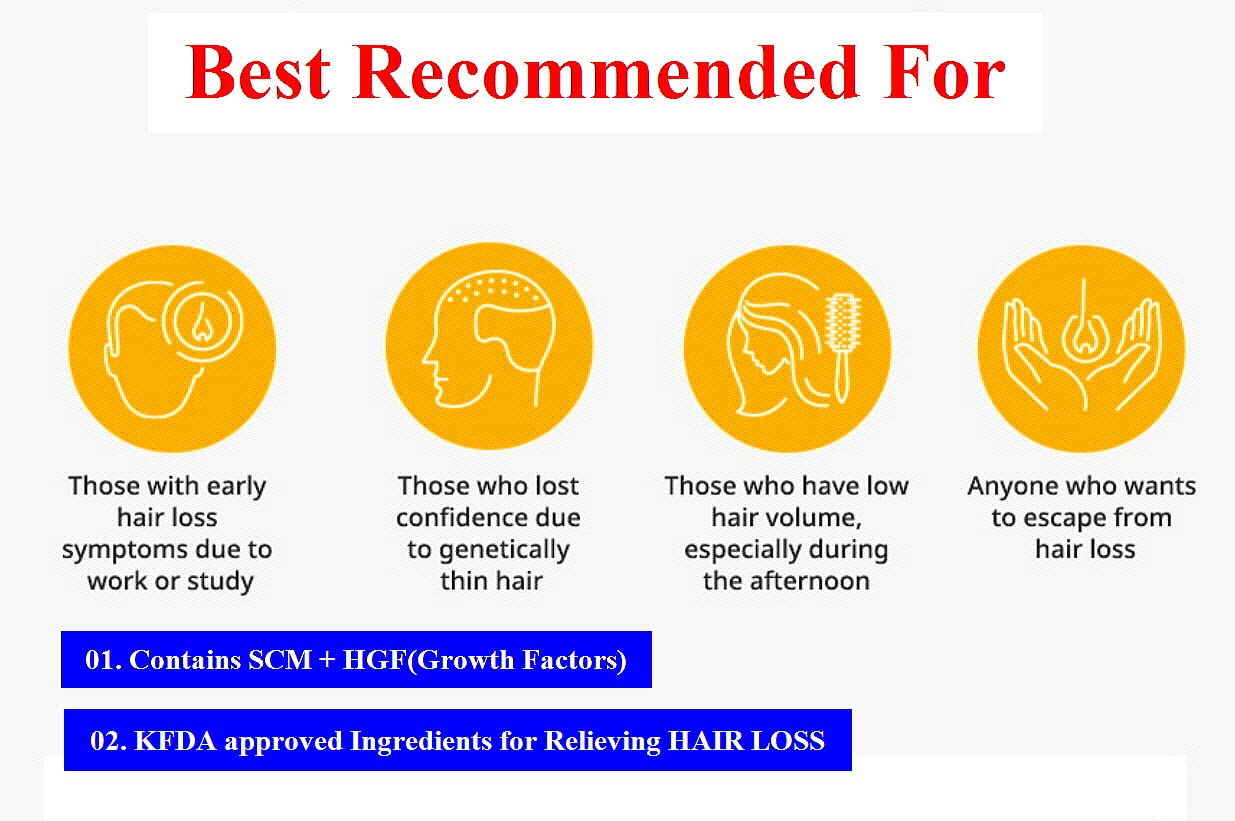 Best Recommended For

Those with early hair loss symptoms due to work or study

Those who lost confidence due to genetically thin hair

Those who have low hair volume, especially during the afternoon

Anyone who wants to escape from hair loss

01. Contains SCM + HGF(Growth Factors)

02. KFDA approved Ingredients for Relieving HAIR LOSS